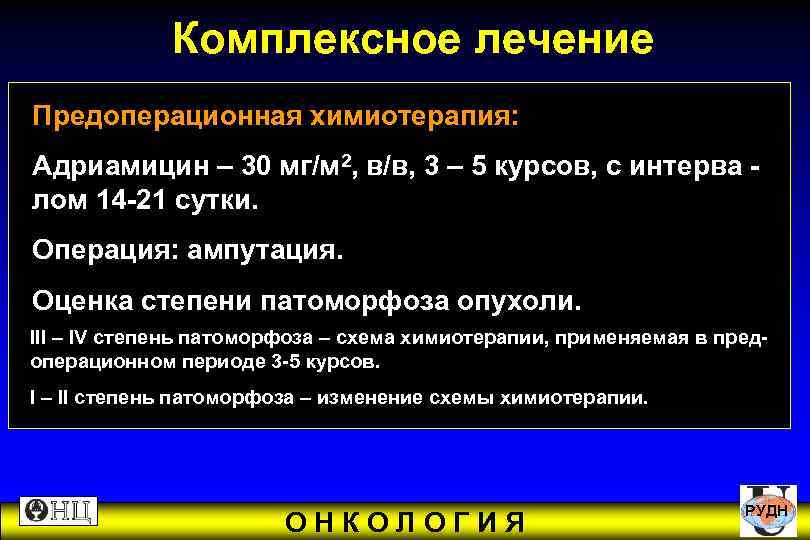 Комплексное лечение

Предоперационная химиотерапия:

Адриамицин – 30 мг/м$^2$, в/в, 3 – 5 курсов, с интервалом 14-21 сутки.

Операция: ампутация.

Оценка степени патоморфоза опухоли.

III – IV степень патоморфоза – схема химиотерапии, применяемая в предоперационном периоде 3-5 курсов.

I – II степень патоморфоза – изменение схемы химиотерапии.

ОНЦ

ОНКОЛОГИЯ

РУДН